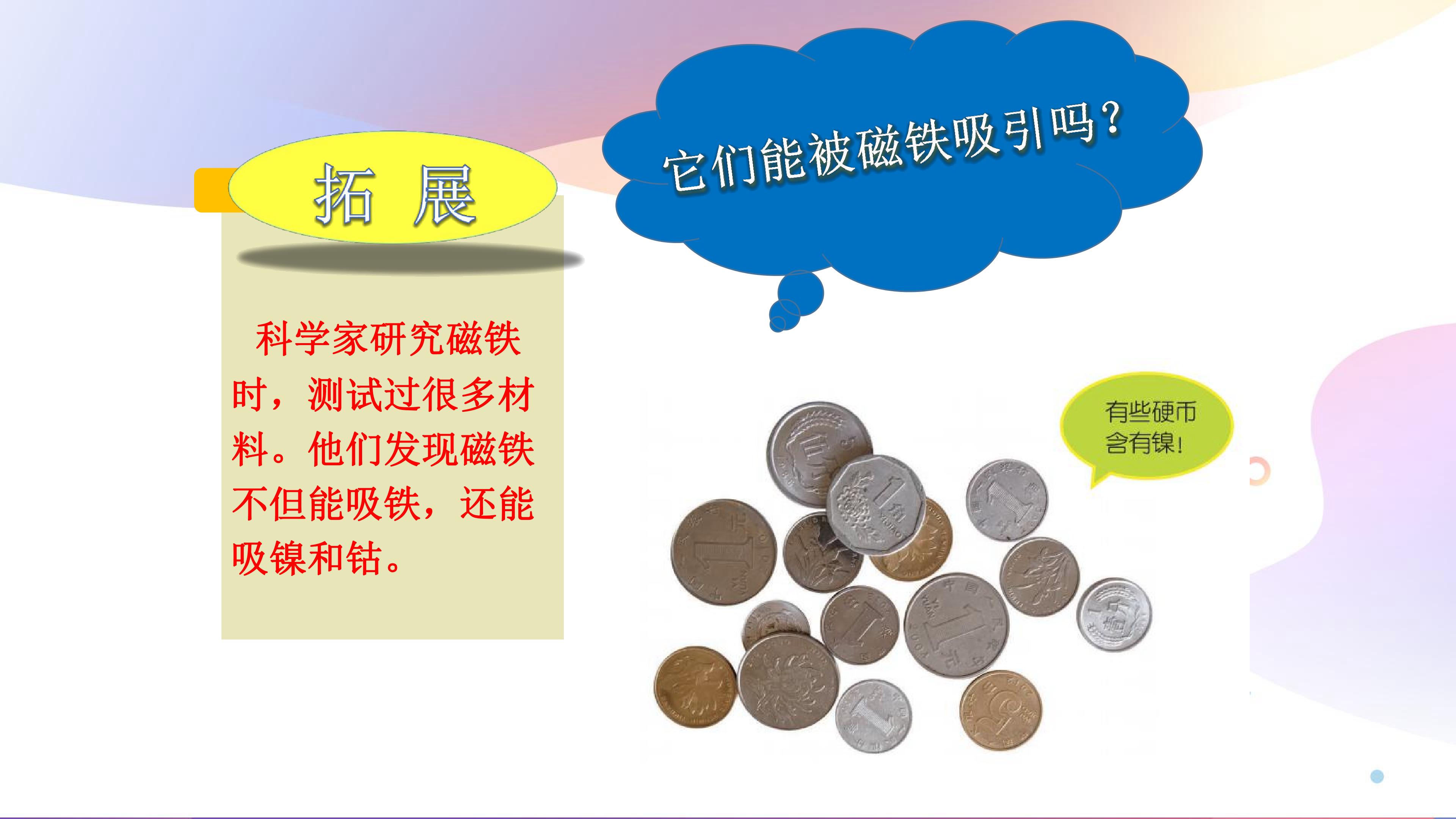 拓 展

科学家研究磁铁时，测试过很多材料。他们发现磁铁不但能吸铁，还能吸镍和钴。

它们能被磁铁吸引吗？

有些硬币含有镍！